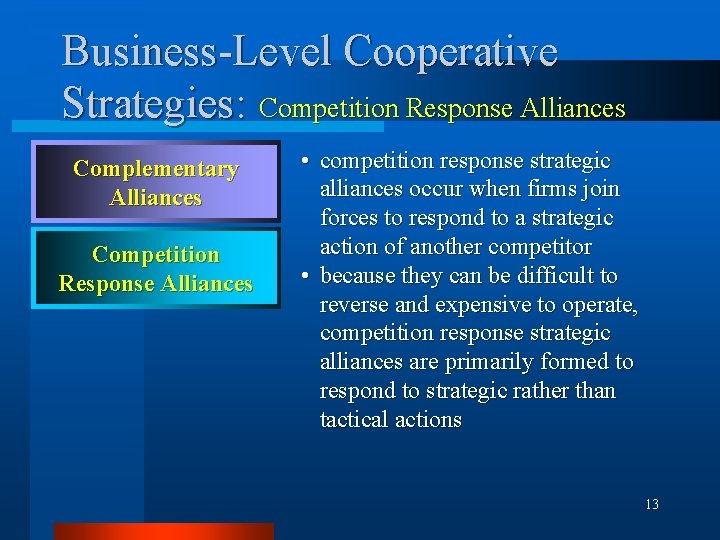 Business-Level Cooperative Strategies: Competition Response Alliances

Complementary Alliances

Competition Response Alliances

• competition response strategic alliances occur when firms join forces to respond to a strategic action of another competitor
• because they can be difficult to reverse and expensive to operate, competition response strategic alliances are primarily formed to respond to strategic rather than tactical actions

13